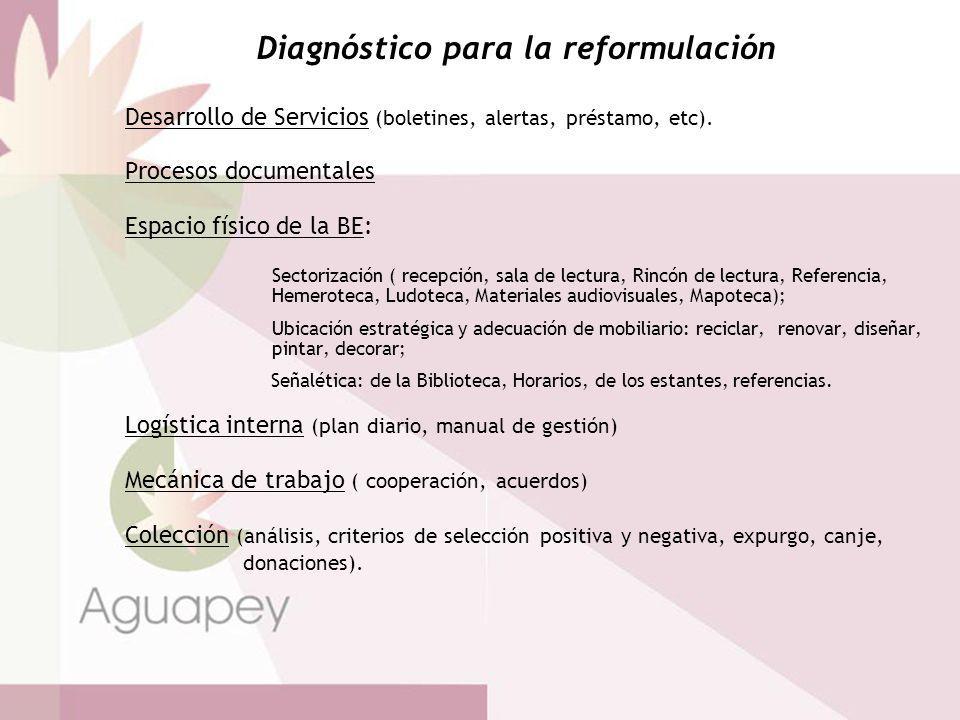 Diagnóstico para la reformulación

Desarrollo de Servicios (boletines, alertas, préstamo, etc).

Procesos documentales

Espacio físico de la BE:

Sectorización ( recepción, sala de lectura, Rincón de lectura, Referencia, Hemeroteca, Ludoteca, Materiales audiovisuales, Mapoteca);

Ubicación estratégica y adecuación de mobiliario: reciclar, renovar, diseñar, pintar, decorar;

Señalética: de la Biblioteca, Horarios, de los estantes, referencias.

Logística interna (plan diario, manual de gestión)

Mecánica de trabajo ( cooperación, acuerdos)

Colección (análisis, criterios de selección positiva y negativa, expurgo, canje, donaciones).

Aguapey